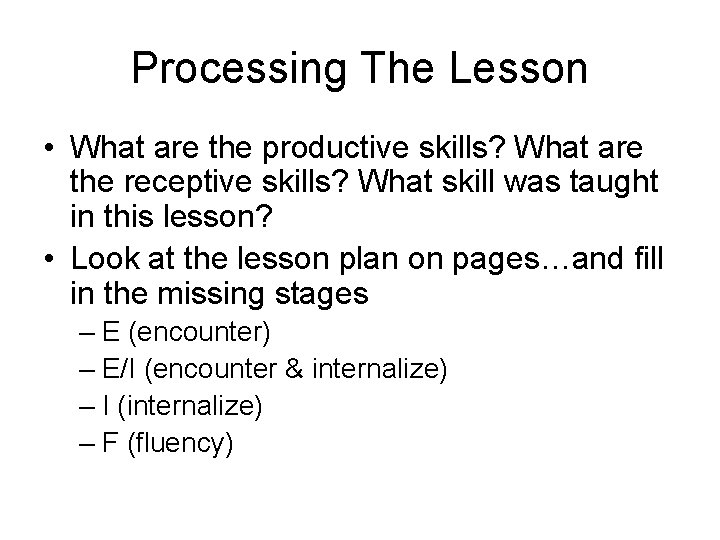 Processing The Lesson

• What are the productive skills? What are the receptive skills? What skill was taught in this lesson?

• Look at the lesson plan on pages…and fill in the missing stages
– E (encounter)
– E/I (encounter & internalize)
– I (internalize)
– F (fluency)